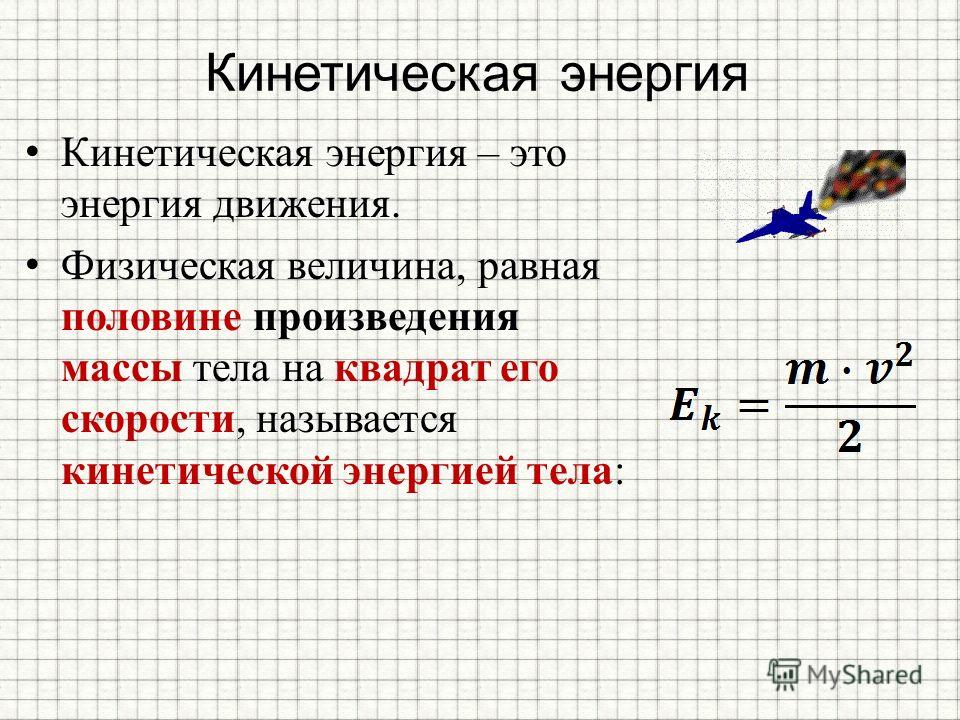 Кинетическая энергия

• Кинетическая энергия – это энергия движения.

• Физическая величина, равная половине произведения массы тела на квадрат его скорости, называется кинетической энергией тела:

$E_k = \frac{m \cdot v^2}{2}$

MyShared